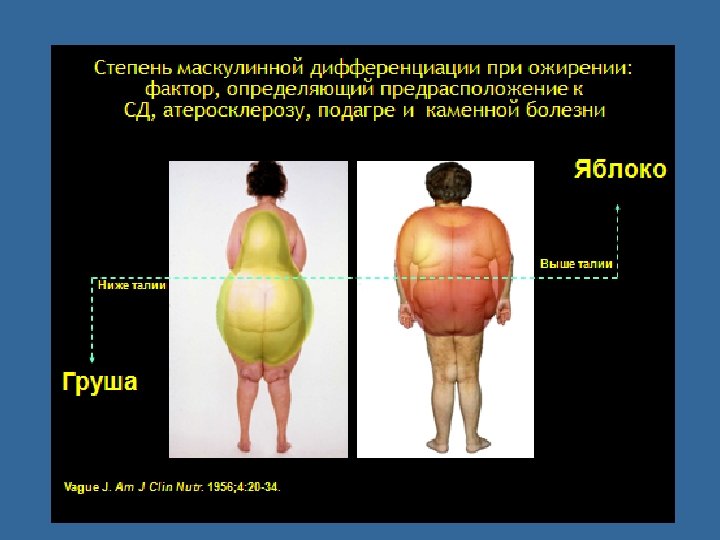 Степень маскулинной дифференциации при ожирении: фактор, определяющий предрасположение к СД, атеросклерозу, подагре и каменной болезни

Яблоко

Выше талии

Ниже талии

Груша

Vague J. Am J Clin Nutr. 1956;4:20-34.